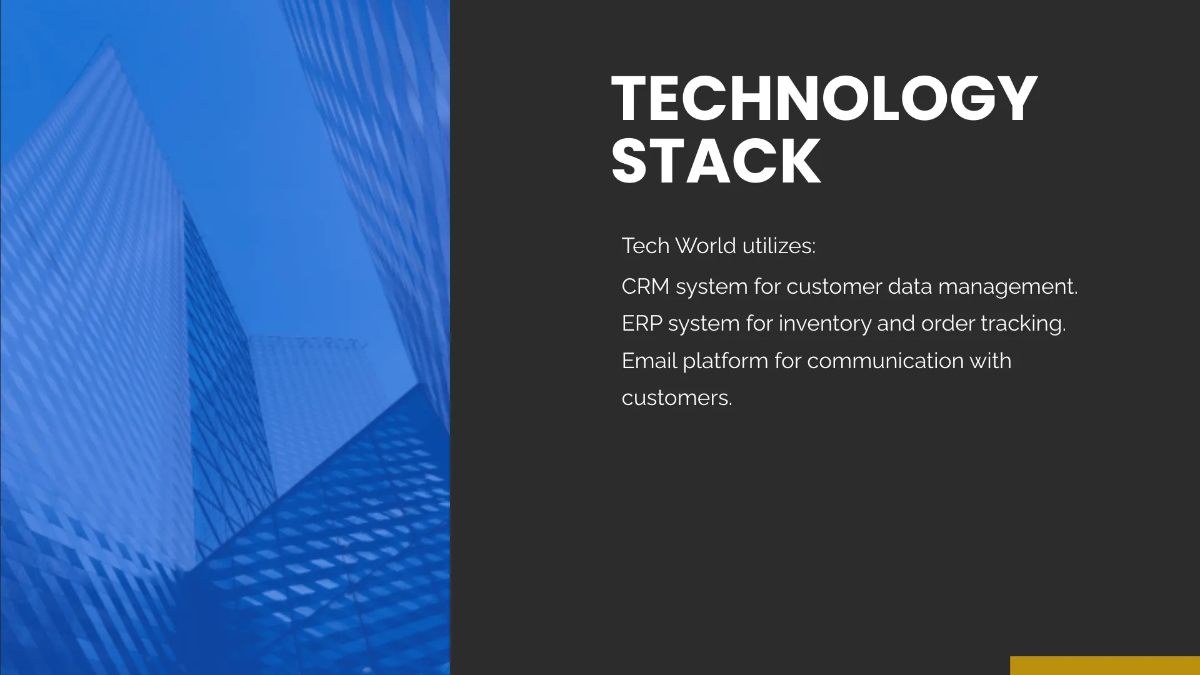 TECHNOLOGY STACK

Tech World utilizes:

CRM system for customer data management.

ERP system for inventory and order tracking.

Email platform for communication with customers.